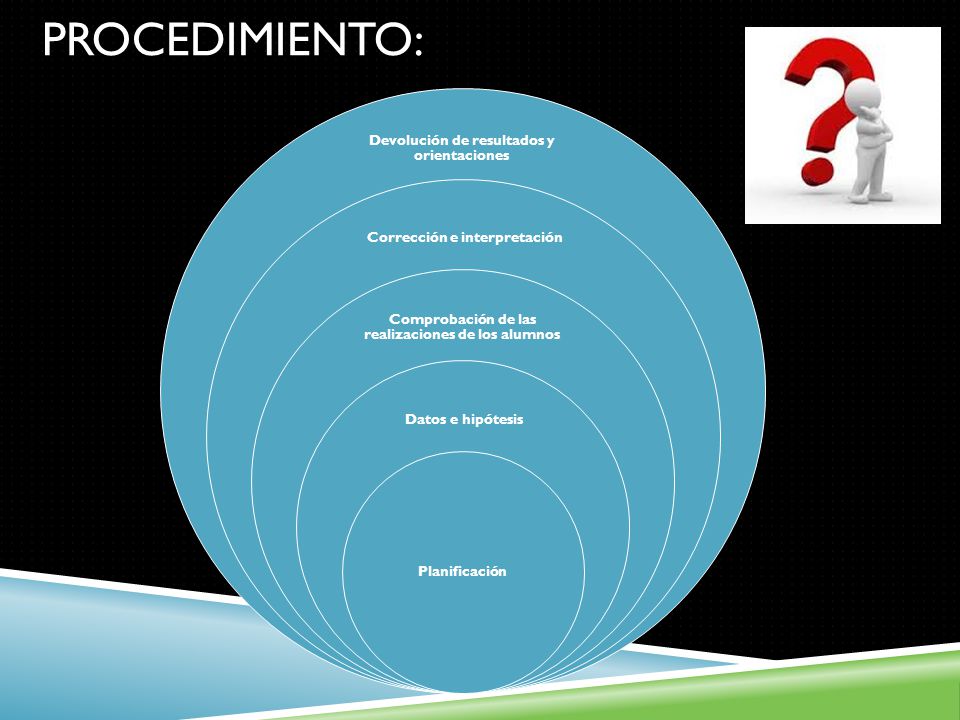 PROCEDIMIENTO:

Devolución de resultados y orientaciones

Corrección e interpretación

Comprobación de las realizaciones de los alumnos

Datos e hipótesis

Planificación